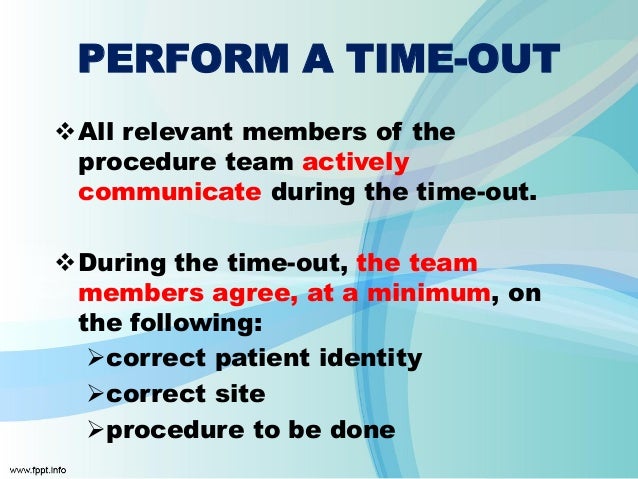 PERFORM A TIME-OUT

❖ All relevant members of the procedure team actively communicate during the time-out.

❖ During the time-out, the team members agree, at a minimum, on the following:
➢ correct patient identity
➢ correct site
➢ procedure to be done

www.fppt.info